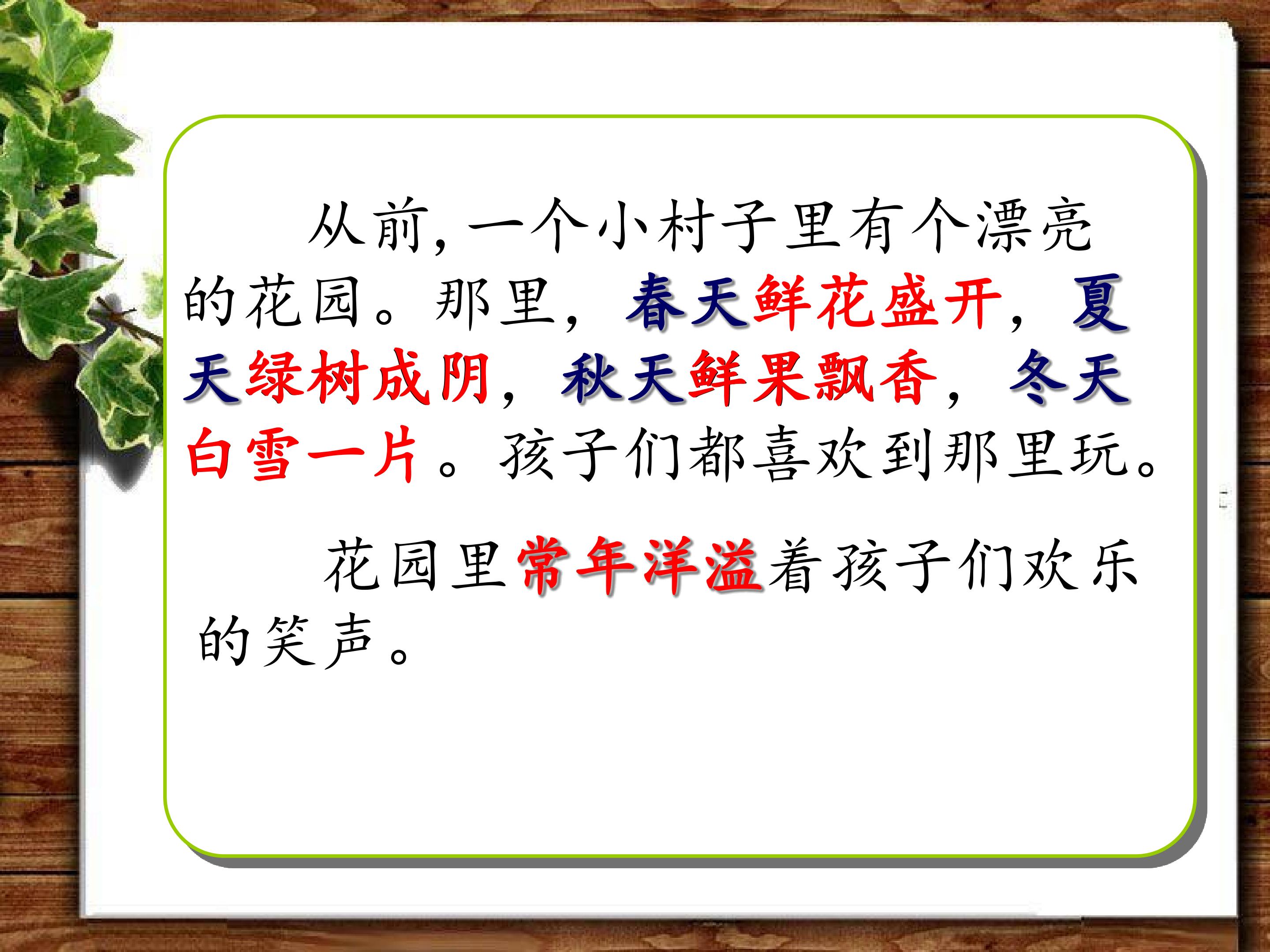 从前，一个小村子里有个漂亮的花园。那里，春天鲜花盛开，夏天绿树成阴，秋天鲜果飘香，冬天白雪一片。孩子们都喜欢到那里玩。

花园里常年洋溢着孩子们欢乐的笑声。